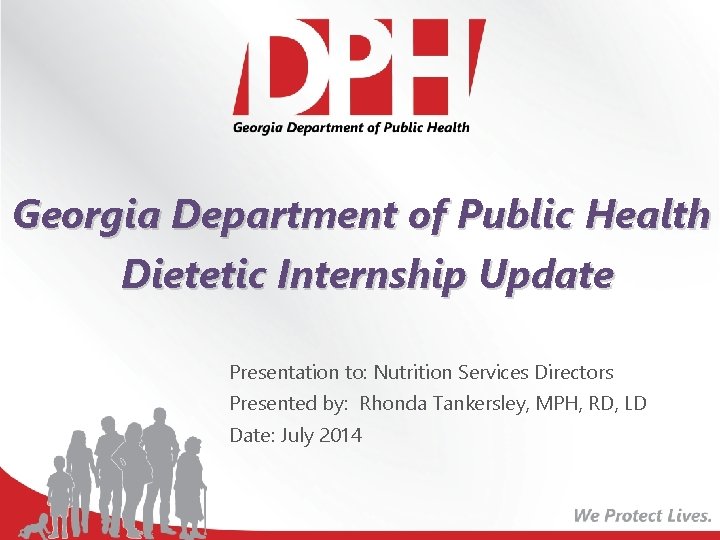 DPH
Georgia Department of Public Health

Georgia Department of Public Health Dietetic Internship Update

Presentation to: Nutrition Services Directors
Presented by: Rhonda Tankersley, MPH, RD, LD
Date: July 2014

We Protect Lives.